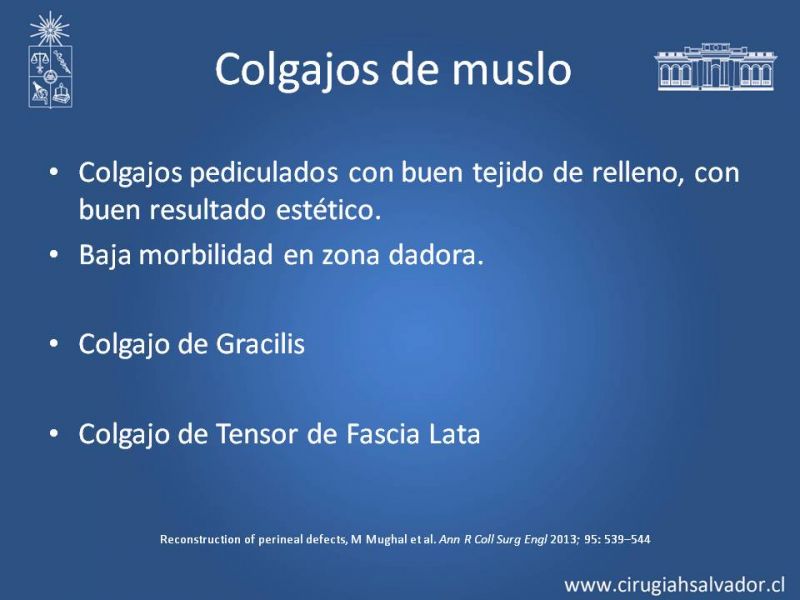 Colgajos de muslo

• Colgajos pediculados con buen tejido de relleno, con buen resultado estético.
• Baja morbilidad en zona dadora.

• Colgajo de Gracilis

• Colgajo de Tensor de Fascia Lata

Reconstruction of perineal defects, M Mughal et al. Ann R Coll Surg Engl 2013; 95: 539–544

www.cirugiahsalvador.cl